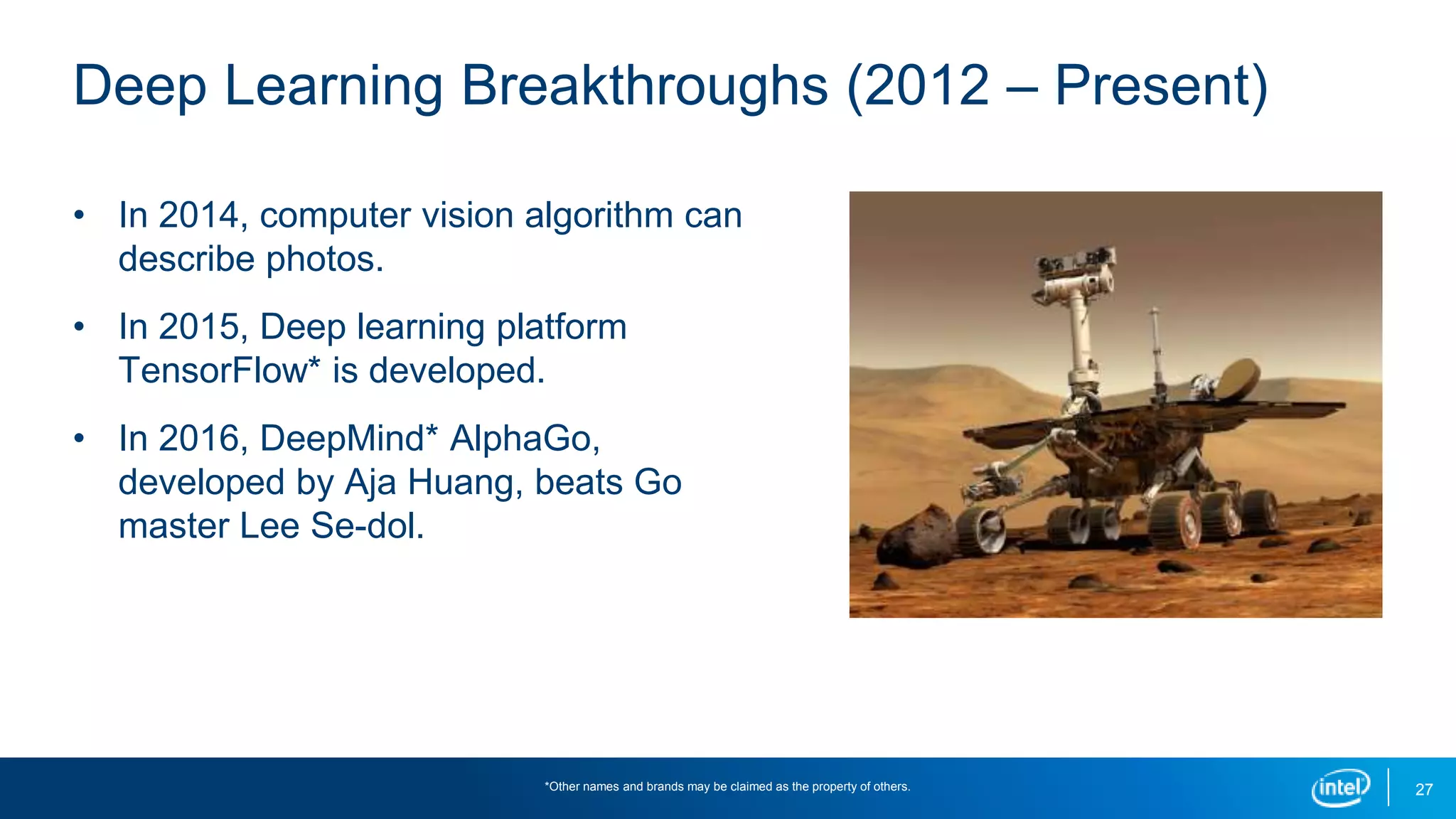 Deep Learning Breakthroughs (2012 – Present)

• In 2014, computer vision algorithm can describe photos.

• In 2015, Deep learning platform TensorFlow* is developed.

• In 2016, DeepMind* AlphaGo, developed by Aja Huang, beats Go master Lee Se-dol.

*Other names and brands may be claimed as the property of others.

intel

27